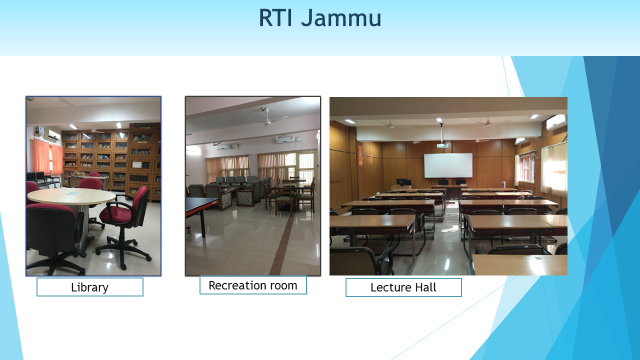 RTI Jammu

Library

Recreation room

Lecture Hall